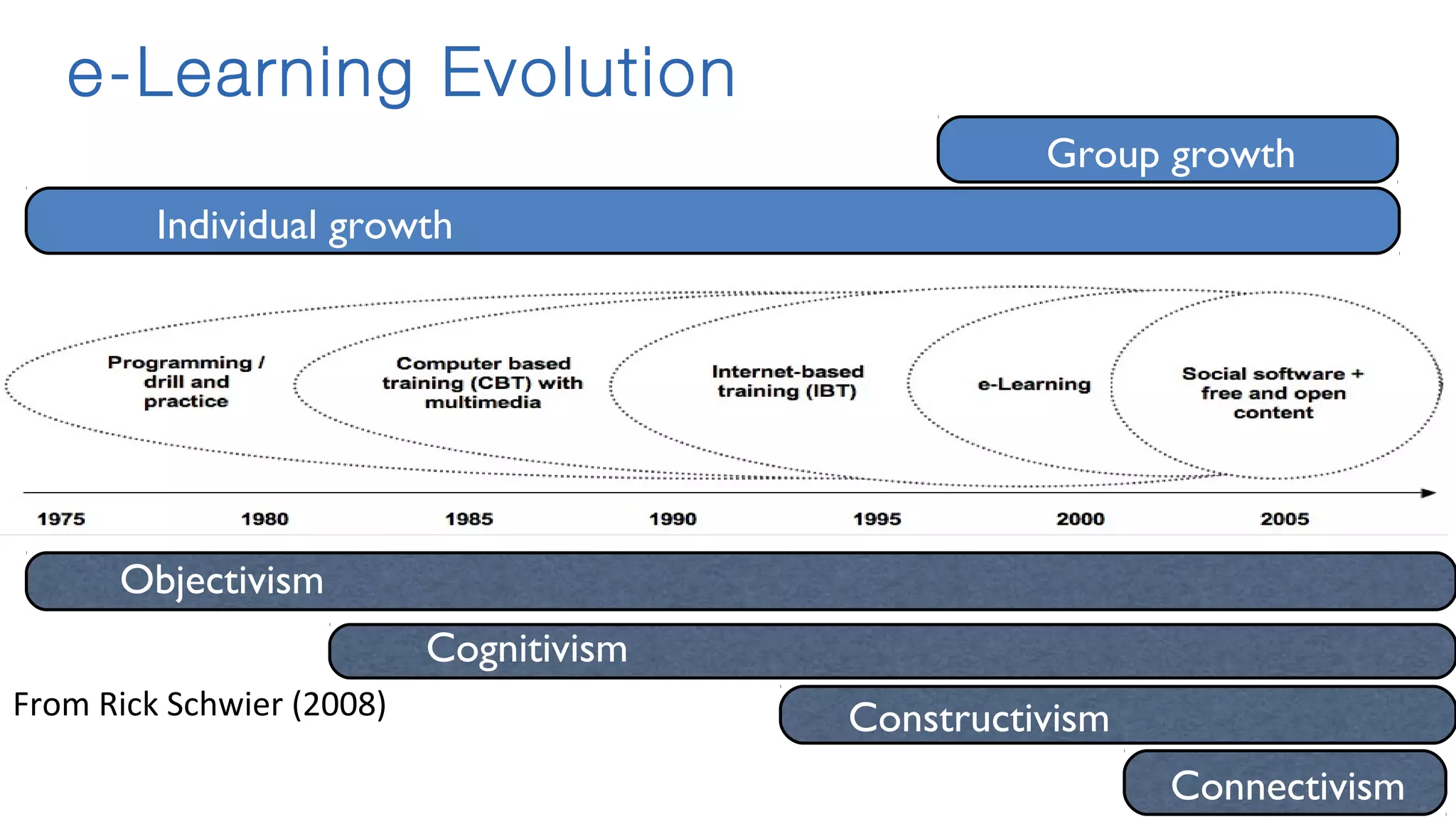 e-Learning Evolution

Group growth

Individual growth

Programming / drill and practice

Computer based training (CBT) with multimedia

Internet-based training (IBT)

e-Learning

Social software + free and open content

1975 1980 1985 1990 1995 2000 2005

Objectivism

Cognitivism

From Rick Schwier (2008)

Constructivism

Connectivism